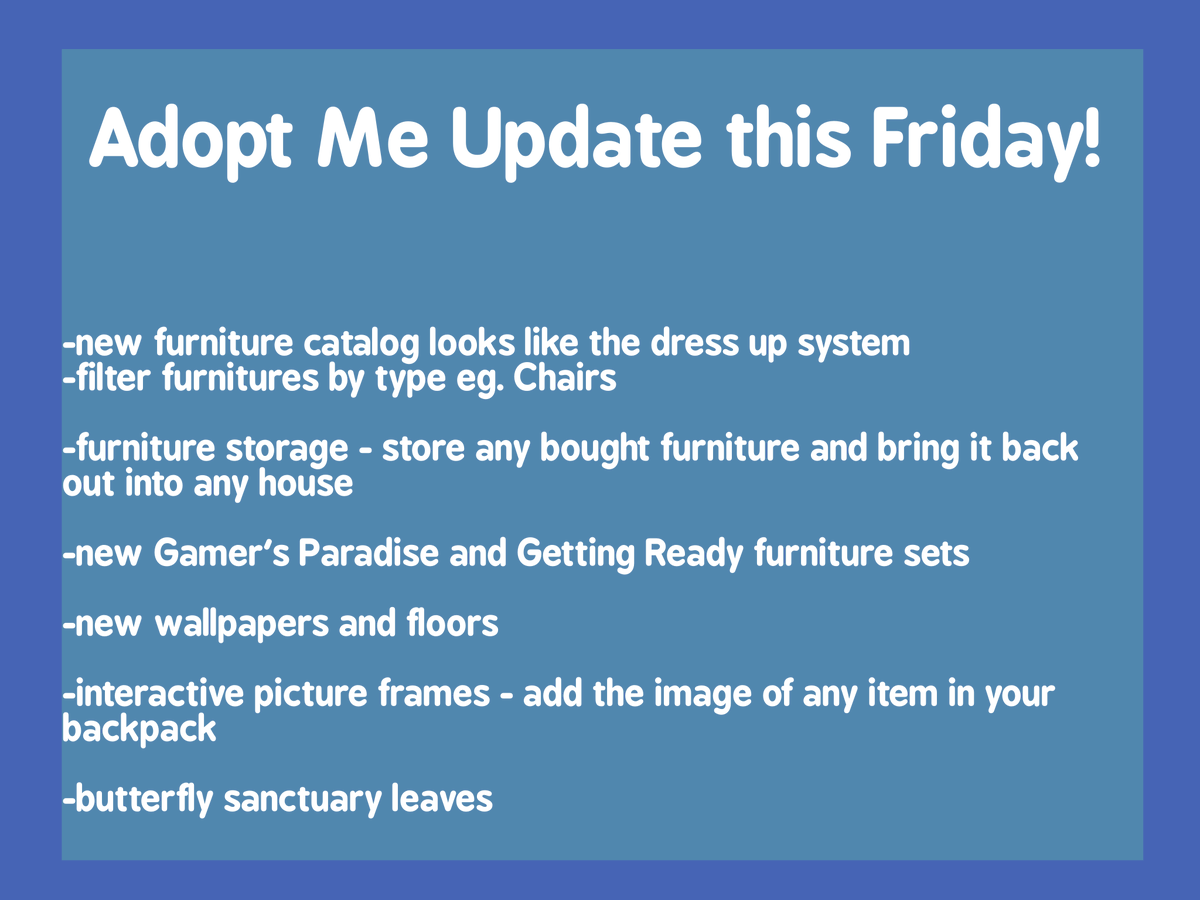 Adopt Me Update this Friday!

-new furniture catalog looks like the dress up system
-filter furnitures by type eg. Chairs

-furniture storage - store any bought furniture and bring it back out into any house

-new Gamer's Paradise and Getting Ready furniture sets

-new wallpapers and floors

-interactive picture frames - add the image of any item in your backpack

-butterfly sanctuary leaves